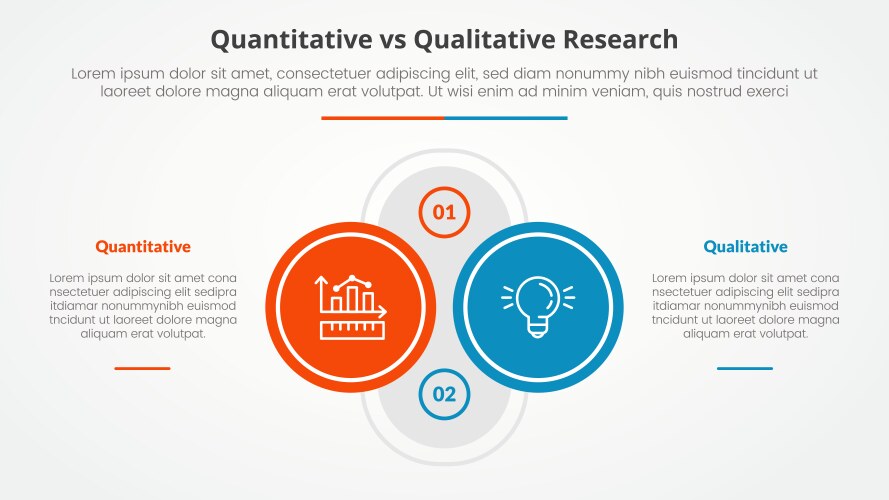 Quantitative vs Qualitative Research

Lorem ipsum dolor sit amet, consectetuer adipiscing elit, sed diam nonummy nibh euismod tincidunt ut laoreet dolore magna aliquam erat volutpat. Ut wisi enim ad minim veniam, quis nostrud exerci

01

Quantitative

Lorem ipsum dolor sit amet cona nsectetuer adipiscing elit sedipra itdiamar nonummynibh euismod tncidunt ut laoreet dolore magna aliquam erat volutpat.

Qualitative

Lorem ipsum dolor sit amet cona nsectetuer adipiscing elit sedipra itdiamar nonummynibh euismod tncidunt ut laoreet dolore magna aliquam erat volutpat.

02